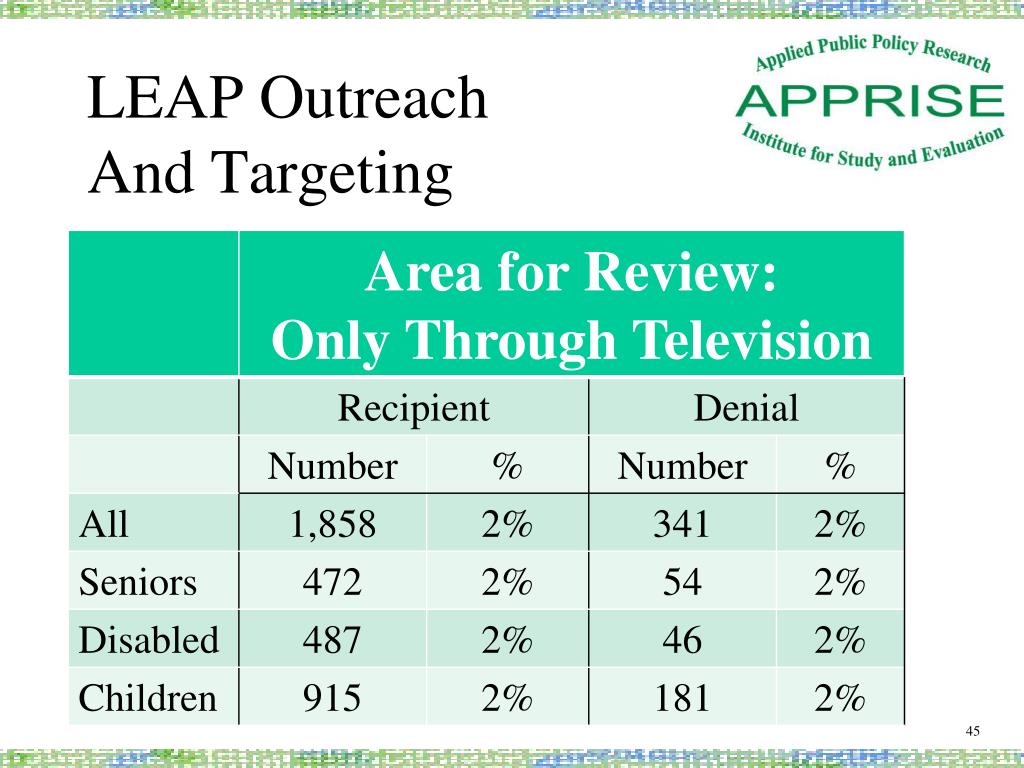 LEAP Outreach
And Targeting

Applied Public Policy Research
APPRISE
Institute for Study and Evaluation

| | Area for Review: Only Through Television | | | |
|---|---|---|---|---|
| | Recipient | | Denial | |
| | Number | % | Number | % |
| All | 1,858 | 2% | 341 | 2% |
| Seniors | 472 | 2% | 54 | 2% |
| Disabled | 487 | 2% | 46 | 2% |
| Children | 915 | 2% | 181 | 2% |

45